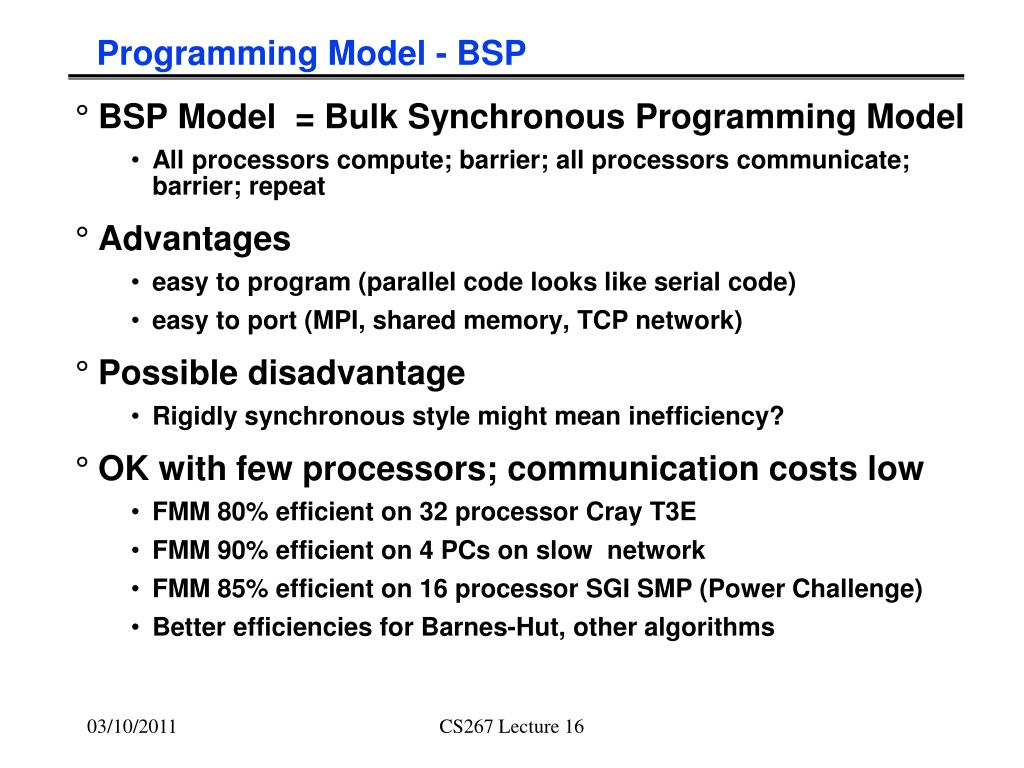 Programming Model - BSP

° BSP Model = Bulk Synchronous Programming Model

• All processors compute; barrier; all processors communicate; barrier; repeat

° Advantages

• easy to program (parallel code looks like serial code)

• easy to port (MPI, shared memory, TCP network)

° Possible disadvantage

• Rigidly synchronous style might mean inefficiency?

° OK with few processors; communication costs low

• FMM 80% efficient on 32 processor Cray T3E

• FMM 90% efficient on 4 PCs on slow network

• FMM 85% efficient on 16 processor SGI SMP (Power Challenge)

• Better efficiencies for Barnes-Hut, other algorithms

03/10/2011

CS267 Lecture 16